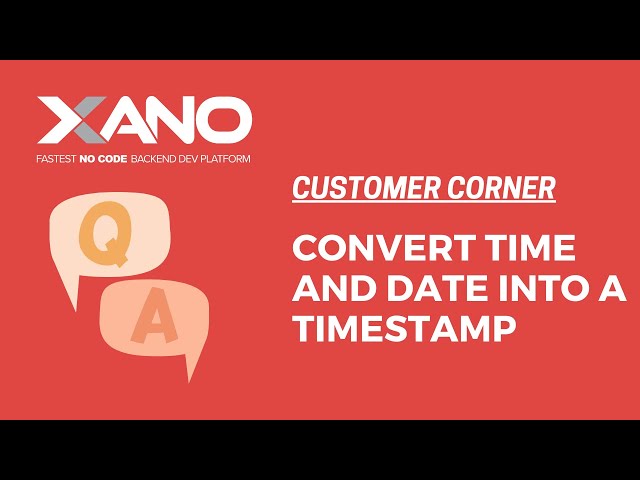 XANO
FASTEST NO CODE BACKEND DEV PLATFORM

Q

A

CUSTOMER CORNER

CONVERT TIME AND DATE INTO A TIMESTAMP